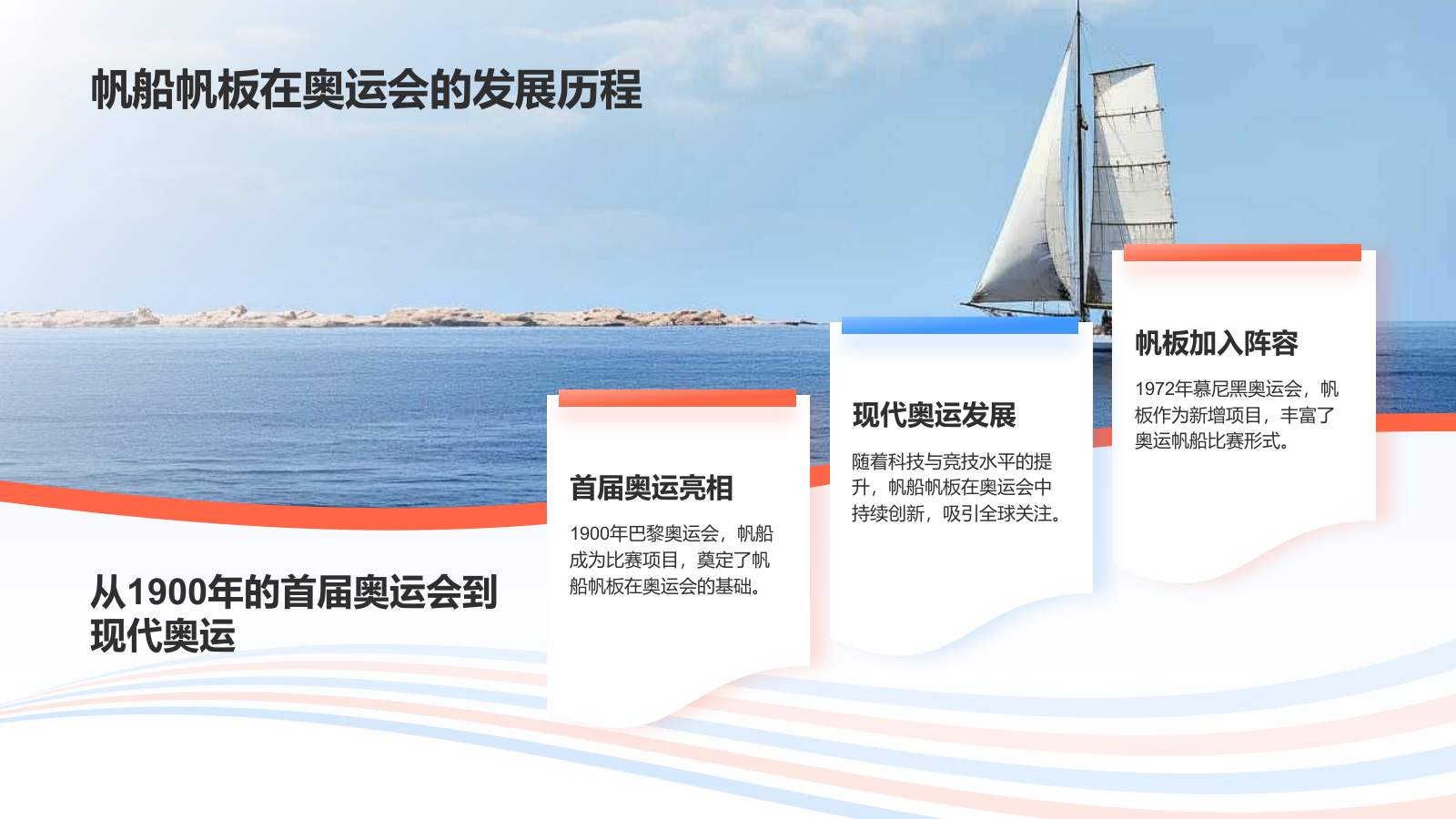 帆船帆板在奥运会的发展历程

从1900年的首届奥运会到现代奥运

首届奥运亮相

1900年巴黎奥运会，帆船成为比赛项目，奠定了帆船帆板在奥运会的基础。

现代奥运发展

随着科技与竞技水平的提升，帆船帆板在奥运会中持续创新，吸引全球关注。

帆板加入阵容

1972年慕尼黑奥运会，帆板作为新增项目，丰富了奥运帆船比赛形式。